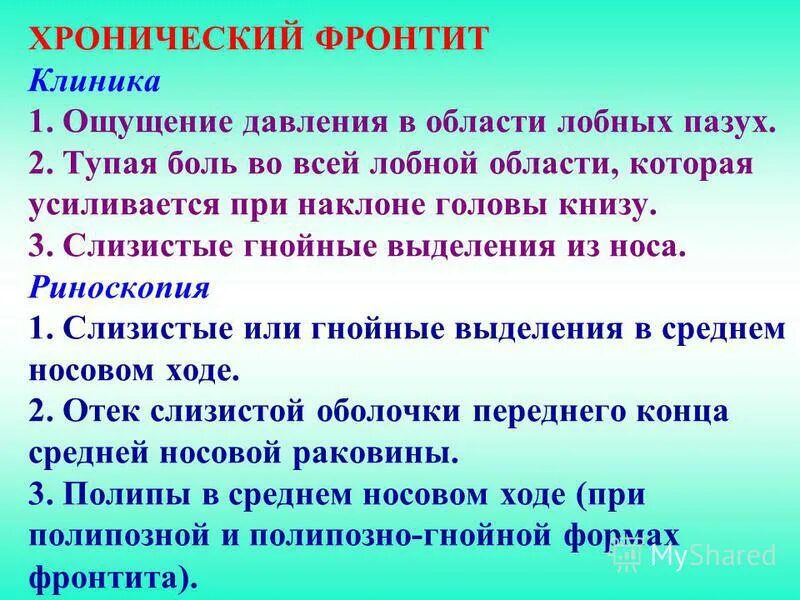 ХРОНИЧЕСКИЙ ФРОНТИТ

Клиника

1. Ощущение давления в области лобных пазух.

2. Тупая боль во всей лобной области, которая усиливается при наклоне головы книзу.

3. Слизистые гнойные выделения из носа.

Риноскопия

1. Слизистые или гнойные выделения в среднем носовом ходе.

2. Отек слизистой оболочки переднего конца средней носовой раковины.

3. Полипы в среднем носовом ходе (при полипозной и полипозно-гнойной формах фронтита).

MyShared